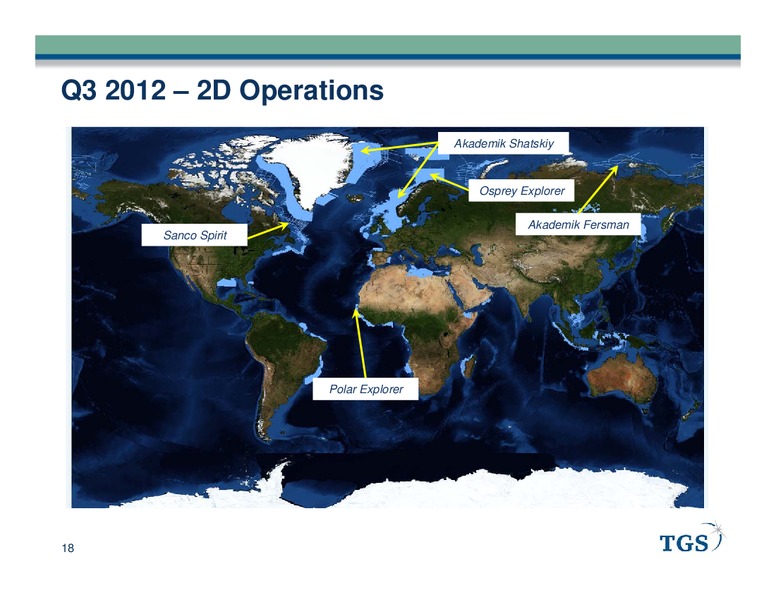 Q3 2012 – 2D Operations

Akademik Shatskiy

Osprey Explorer

Akademik Fersman

Sanco Spirit

Polar Explorer

18

TGS